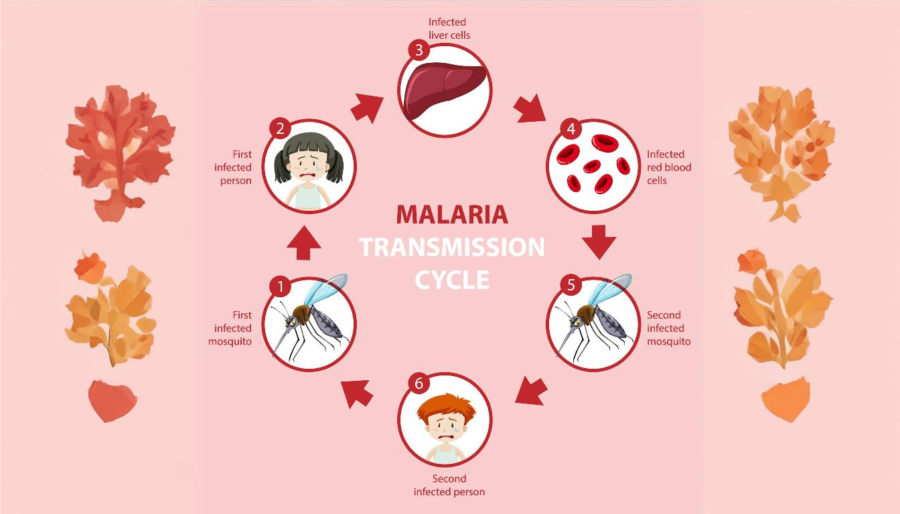 MALARIA TRANSMISSION CYCLE

1
First infected mosquito

2
First infected person

3
Infected liver cells

4
Infected red blood cells

5
Second infected mosquito

6
Second infected person